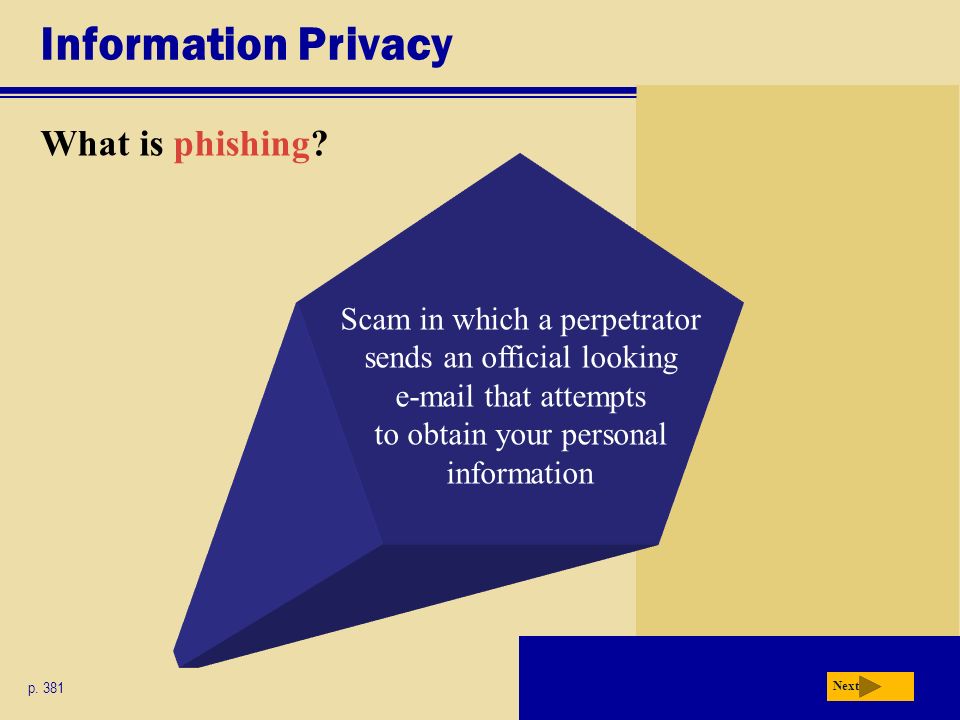 Information Privacy

What is phishing?

Scam in which a perpetrator sends an official looking e-mail that attempts to obtain your personal information

p. 381

Next